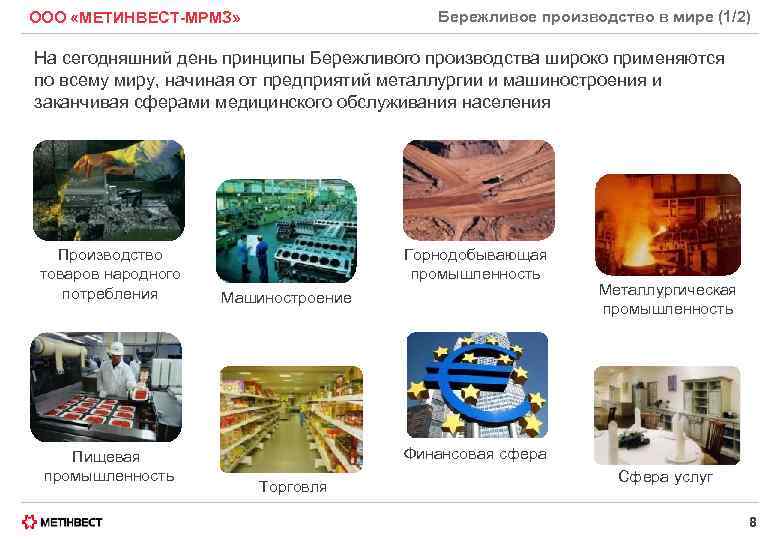 ООО «МЕТИНВЕСТ-МРМЗ»

Бережливое производство в мире (1/2)

На сегодняшний день принципы Бережливого производства широко применяются по всему миру, начиная от предприятий металлургии и машиностроения и заканчивая сферами медицинского обслуживания населения

Производство товаров народного потребления

Машиностроение

Горнодобывающая промышленность

Металлургическая промышленность

Пищевая промышленность

Торговля

Финансовая сфера

Сфера услуг

МЕТІНВЕСТ

8